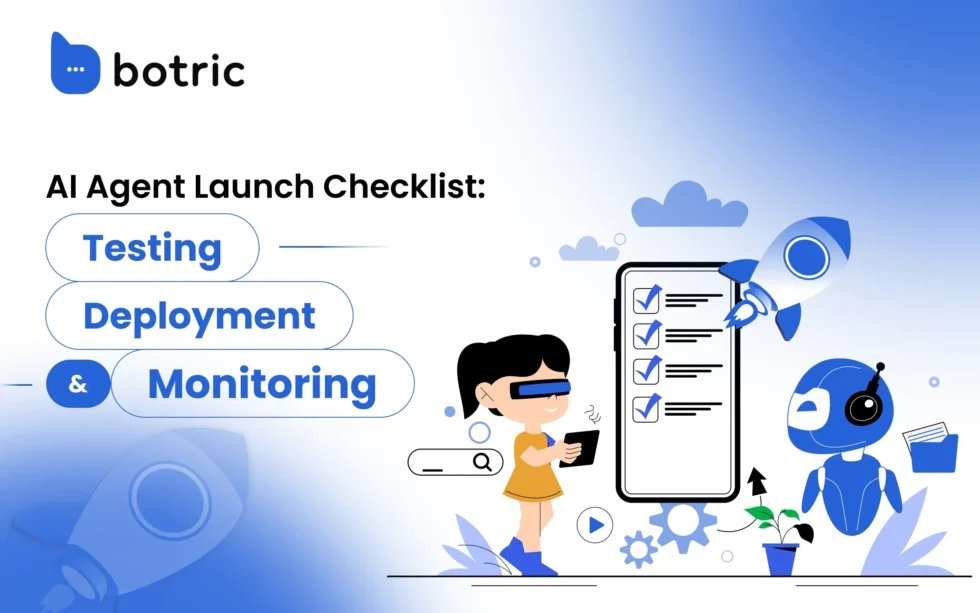 botric

AI Agent Launch Checklist:

Testing

Deployment

& Monitoring